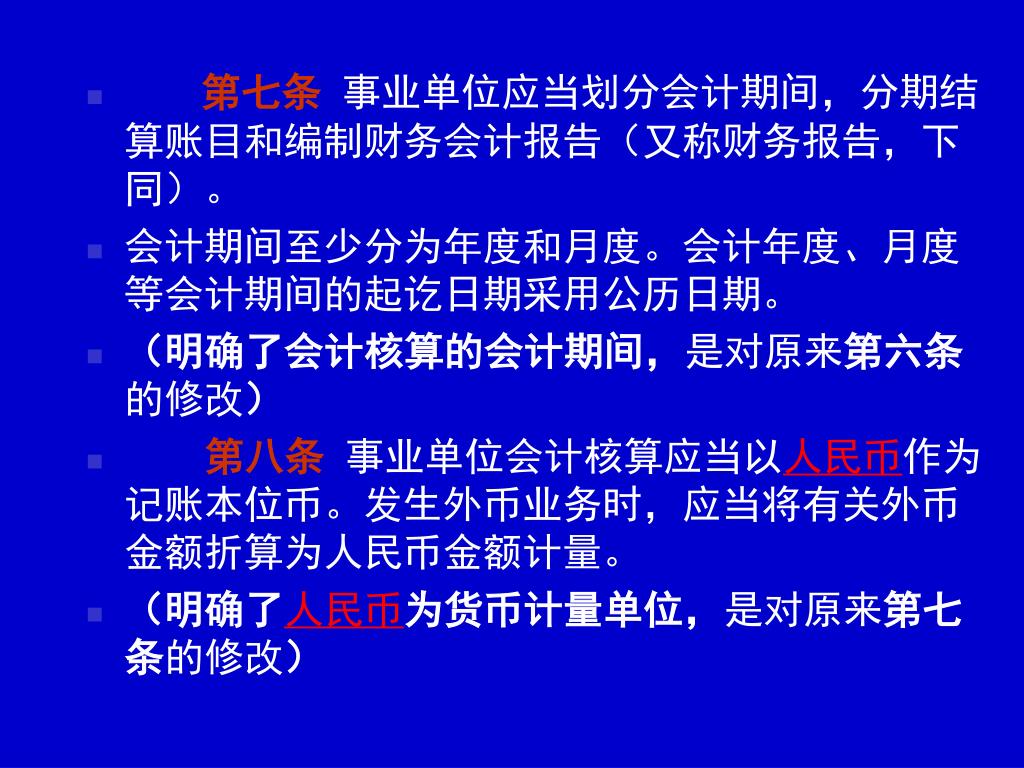 第七条 事业单位应当划分会计期间，分期结算账目和编制财务会计报告（又称财务报告，下同）。

会计期间至少分为年度和月度。会计年度、月度等会计期间的起讫日期采用公历日期。

（明确了会计核算的会计期间，是对原来第六条的修改）

第八条 事业单位会计核算应当以人民币作为记账本位币。发生外币业务时，应当将有关外币金额折算为人民币金额计量。

（明确了人民币为货币计量单位，是对原来第七条的修改）